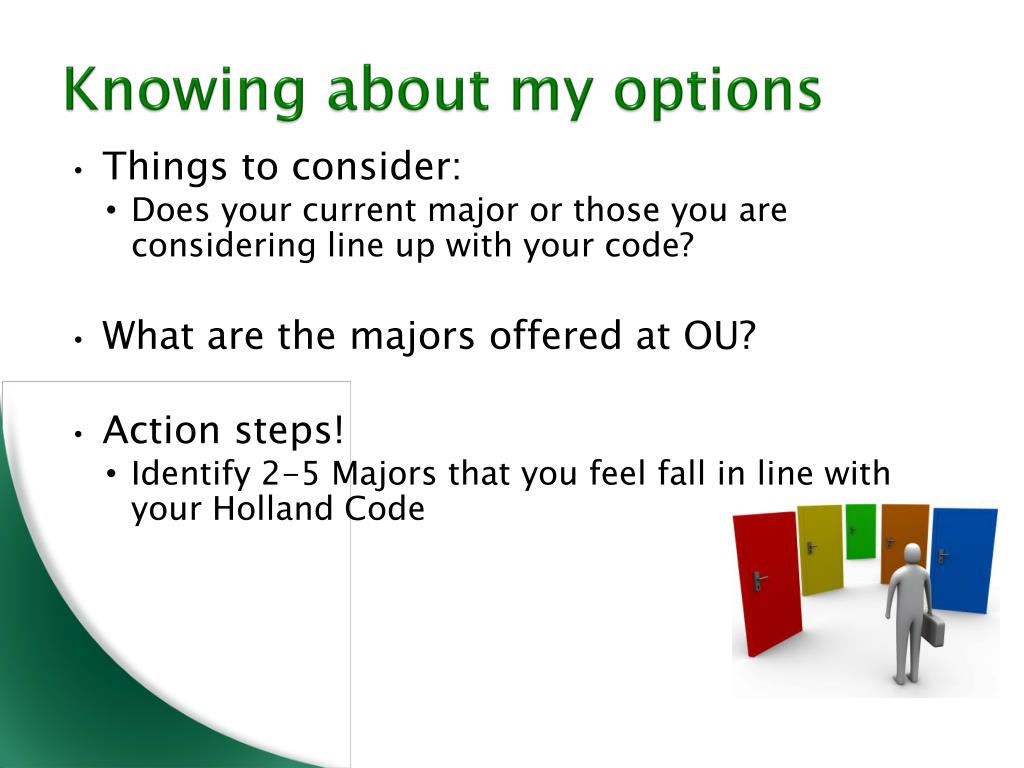 Knowing about my options

• Things to consider:
  • Does your current major or those you are considering line up with your code?

• What are the majors offered at OU?

• Action steps!
  • Identify 2-5 Majors that you feel fall in line with your Holland Code